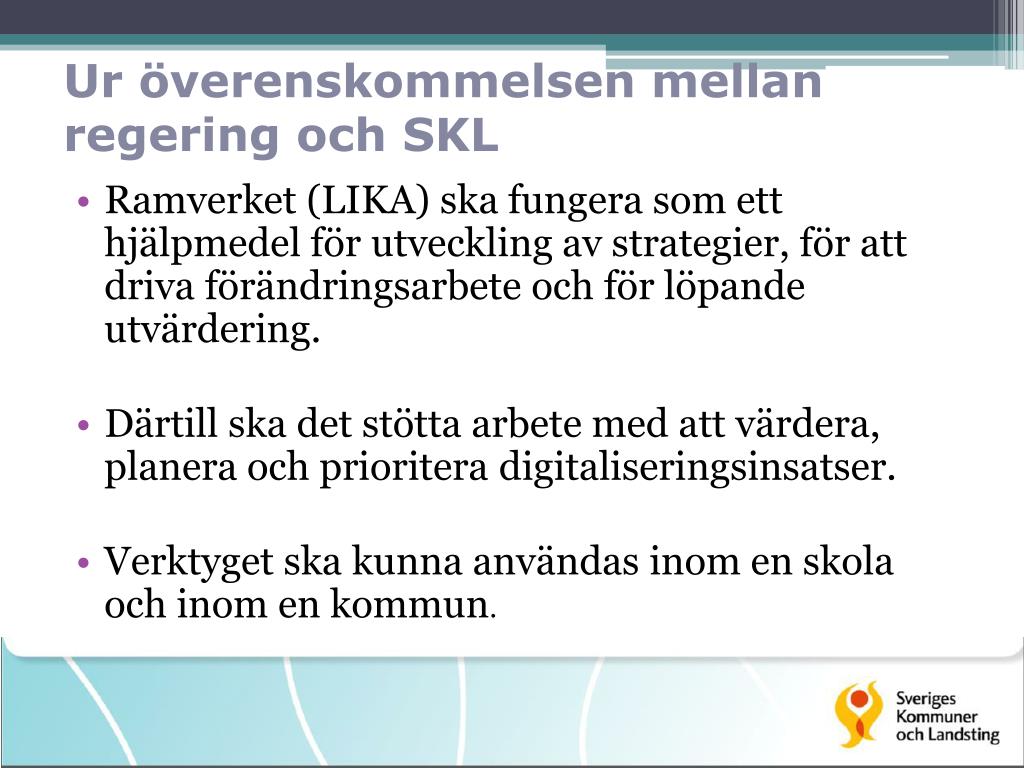 Ur överenskommelsen mellan regering och SKL

• Ramverket (LIKA) ska fungera som ett hjälpmedel för utveckling av strategier, för att driva förändringsarbete och för löpande utvärdering.

• Därtill ska det stötta arbete med att värdera, planera och prioritera digitaliseringsinsatser.

• Verktyget ska kunna användas inom en skola och inom en kommun.

Sveriges Kommuner och Landsting